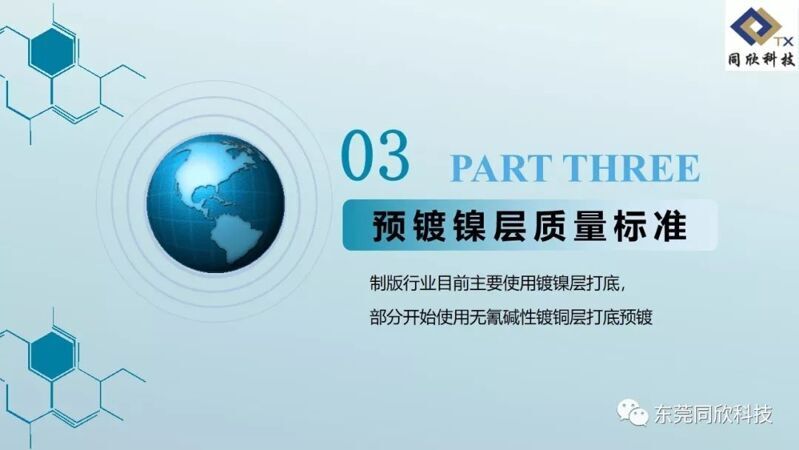 TX
同欣科技

03 PART THREE

预镀镍层质量标准

制版行业目前主要使用镀镍层打底，
部分开始使用无氰碱性镀铜层打底预镀

东莞同欣科技